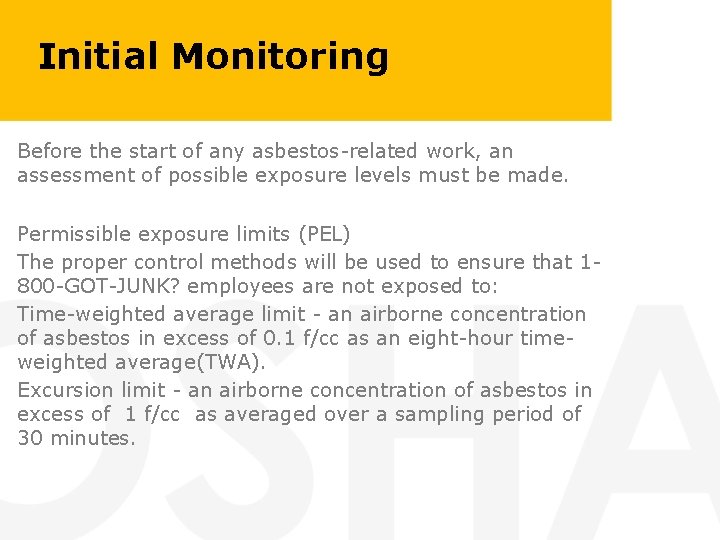 Initial Monitoring

Before the start of any asbestos-related work, an assessment of possible exposure levels must be made.

Permissible exposure limits (PEL)

The proper control methods will be used to ensure that 1-800-GOT-JUNK? employees are not exposed to:

Time-weighted average limit - an airborne concentration of asbestos in excess of 0.1 f/cc as an eight-hour time-weighted average(TWA).

Excursion limit - an airborne concentration of asbestos in excess of 1 f/cc as averaged over a sampling period of 30 minutes.

OSHA